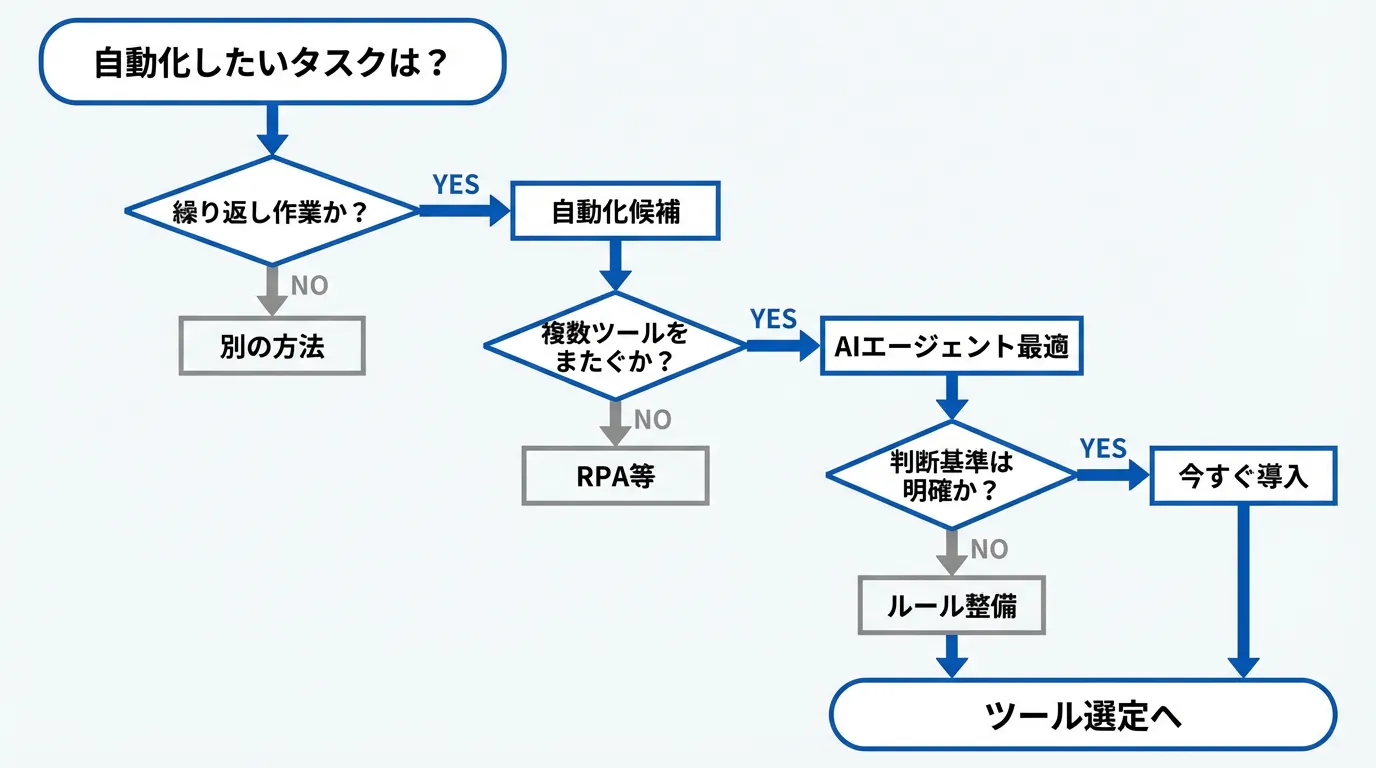 自動化したいタスクは？

繰り返し作業か？

YES

自動化候補

NO

別の方法

複数ツールをまたぐか？

YES

AIエージェント最適

NO

RPA等

判断基準は明確か？

YES

今すぐ導入

NO

ルール整備

ツール選定へ